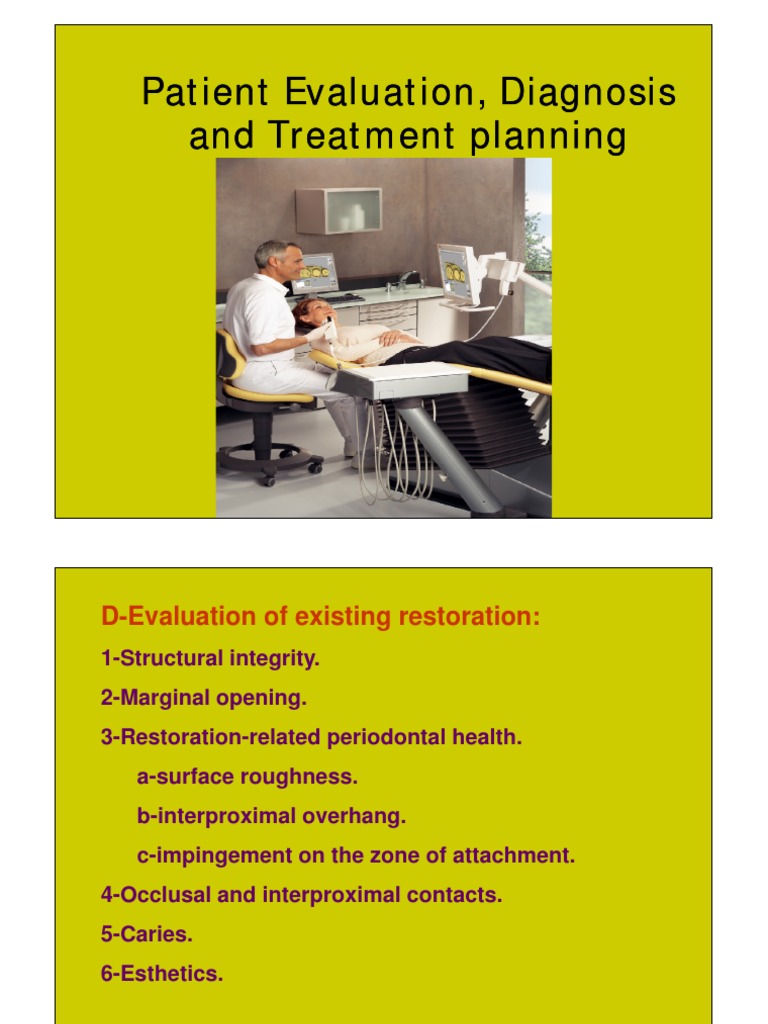 Patient Evaluation, Diagnosis and Treatment planning

D-Evaluation of existing restoration:

1-Structural integrity.

2-Marginal opening.

3-Restoration-related periodontal health.

a-surface roughness.

b-interproximal overhang.

c-impingement on the zone of attachment.

4-Occlusal and interproximal contacts.

5-Caries.

6-Esthetics.